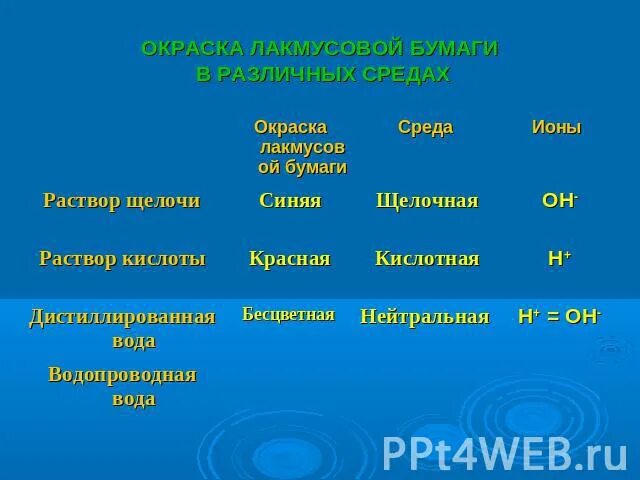 ОКРАСКА ЛАКМУСОВОЙ БУМАГИ
В РАЗЛИЧНЫХ СРЕДАХ

| | Окраска лакмусовой бумаги | Среда | Ионы |
|---|---|---|---|
| Раствор щелочи | Синяя | Щелочная | $OH^-$ |
| Раствор кислоты | Красная | Кислотная | $H^+$ |
| Дистиллированная вода | Бесцветная | Нейтральная | $H^+ = OH^-$ |
| Водопроводная вода | | | |

PPt4WEB.ru